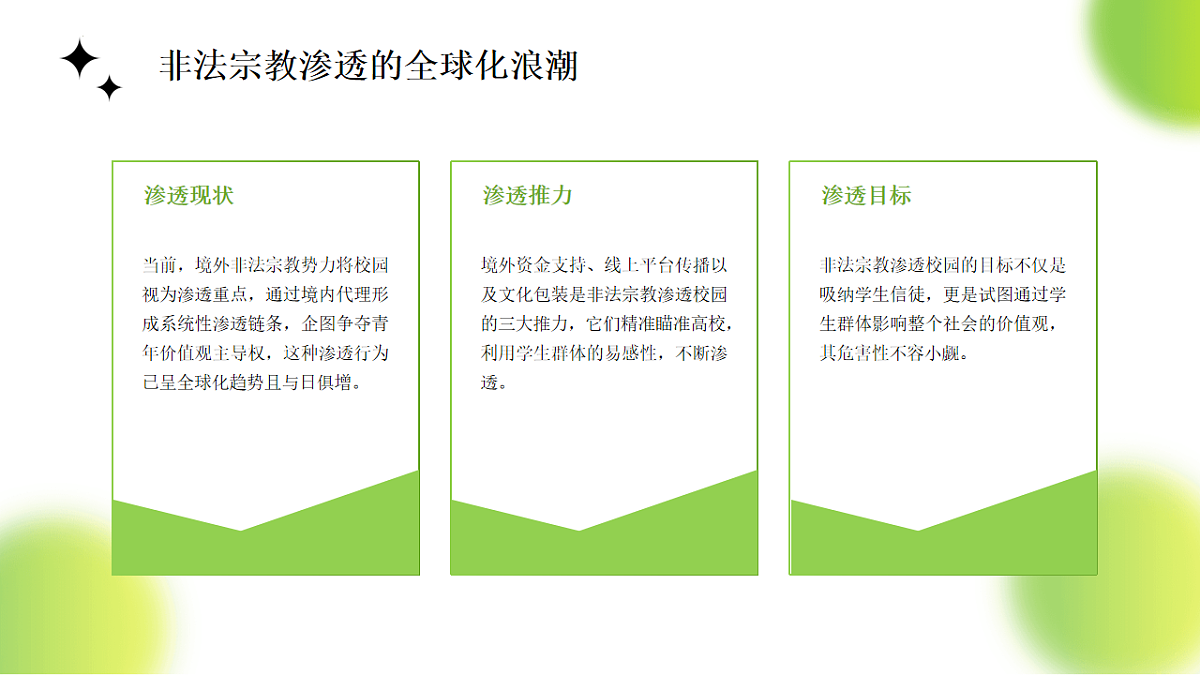 非法宗教渗透的全球化浪潮

渗透现状

当前，境外非法宗教势力将校园视为渗透重点，通过境内代理形成系统性渗透链条，企图争夺青年价值观主导权，这种渗透行为已呈全球化趋势且与日俱增。

渗透推力

境外资金支持、线上平台传播以及文化包装是非法宗教渗透校园的三大推力，它们精准瞄准高校，利用学生群体的易感性，不断渗透。

渗透目标

非法宗教渗透校园的目标不仅是吸纳学生信徒，更是试图通过学生群体影响整个社会的价值观，其危害性不容小觑。